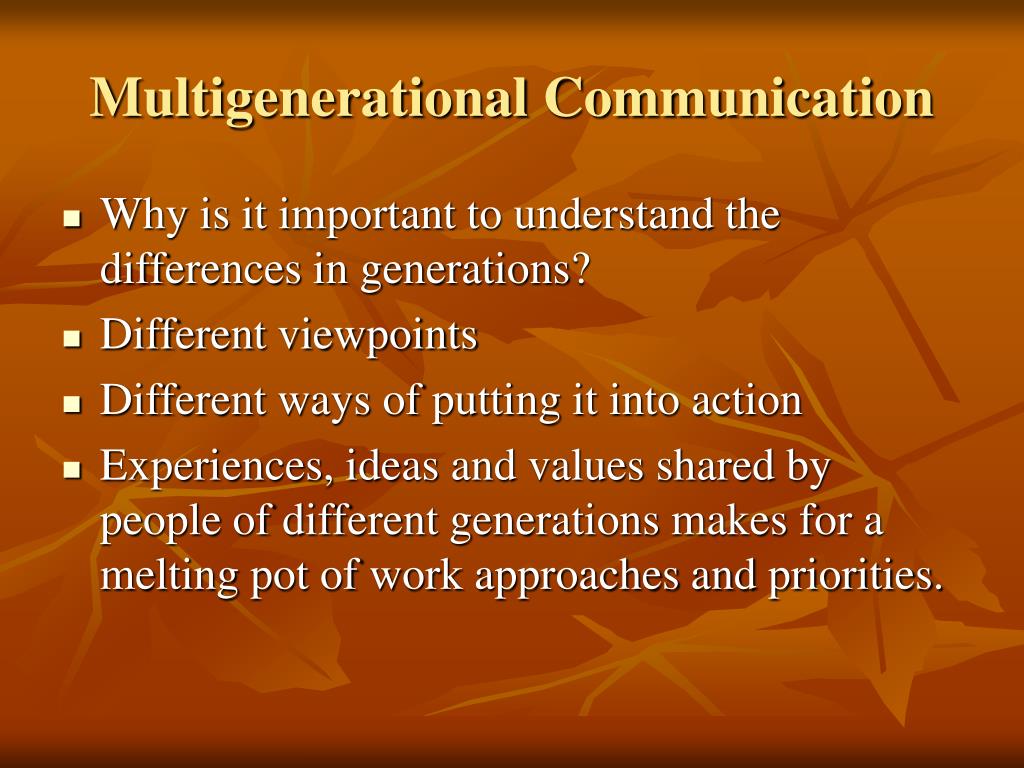 Multigenerational Communication

- Why is it important to understand the differences in generations?
- Different viewpoints
- Different ways of putting it into action
- Experiences, ideas and values shared by people of different generations makes for a melting pot of work approaches and priorities.